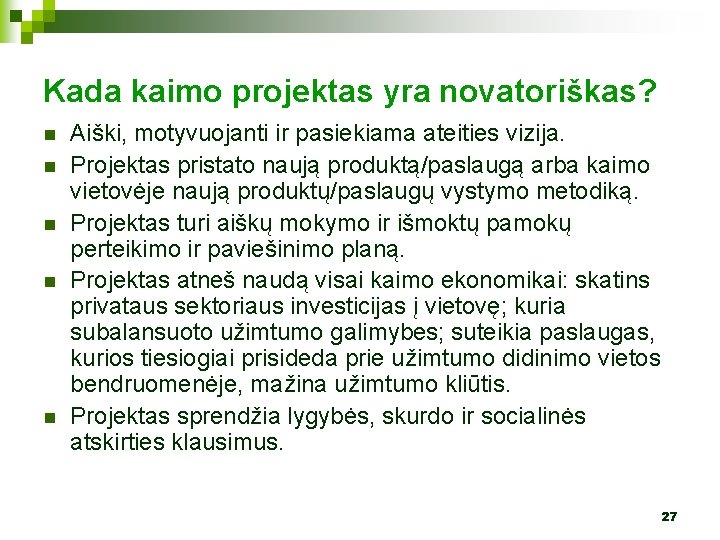 Kada kaimo projektas yra novatoriškas?

- Aiški, motyvuojanti ir pasiekiama ateities vizija.
- Projektas pristato naują produktą/paslaugą arba kaimo vietovėje naują produktų/paslaugų vystymo metodiką.
- Projektas turi aiškų mokymo ir išmoktų pamokų perteikimo ir paviešinimo planą.
- Projektas atneš naudą visai kaimo ekonomikai: skatins privataus sektoriaus investicijas į vietovę; kuria subalansuoto užimtumo galimybes; suteikia paslaugas, kurios tiesiogiai prisideda prie užimtumo didinimo vietos bendruomenėje, mažina užimtumo kliūtis.
- Projektas sprendžia lygybės, skurdo ir socialinės atskirties klausimus.

27